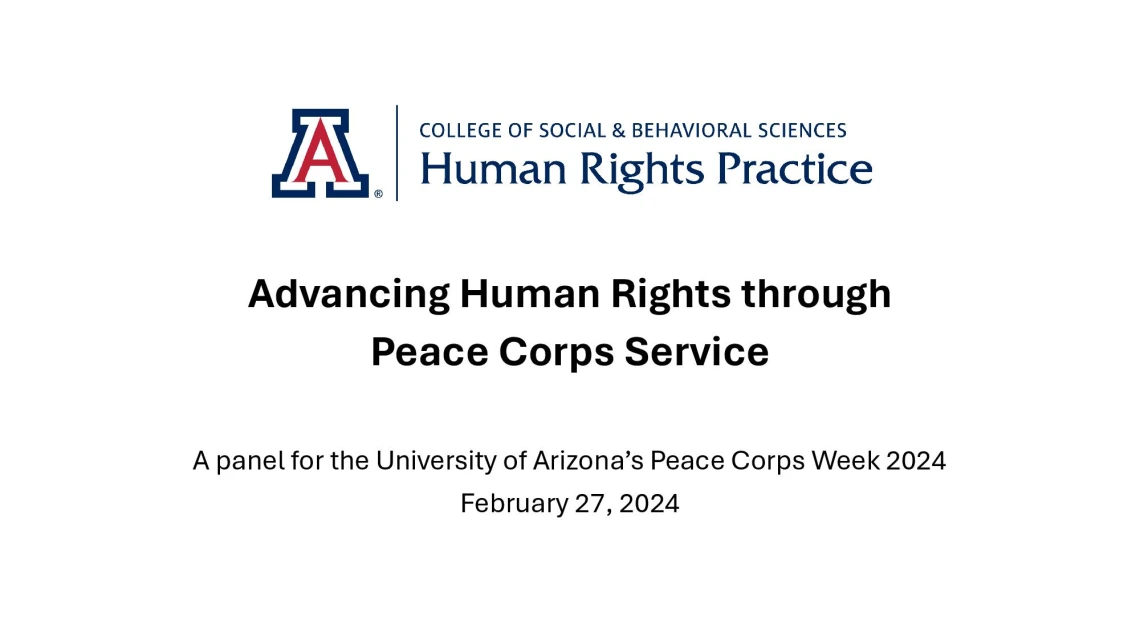 A®

COLLEGE OF SOCIAL & BEHAVIORAL SCIENCES
Human Rights Practice

Advancing Human Rights through Peace Corps Service

A panel for the University of Arizona's Peace Corps Week 2024
February 27, 2024